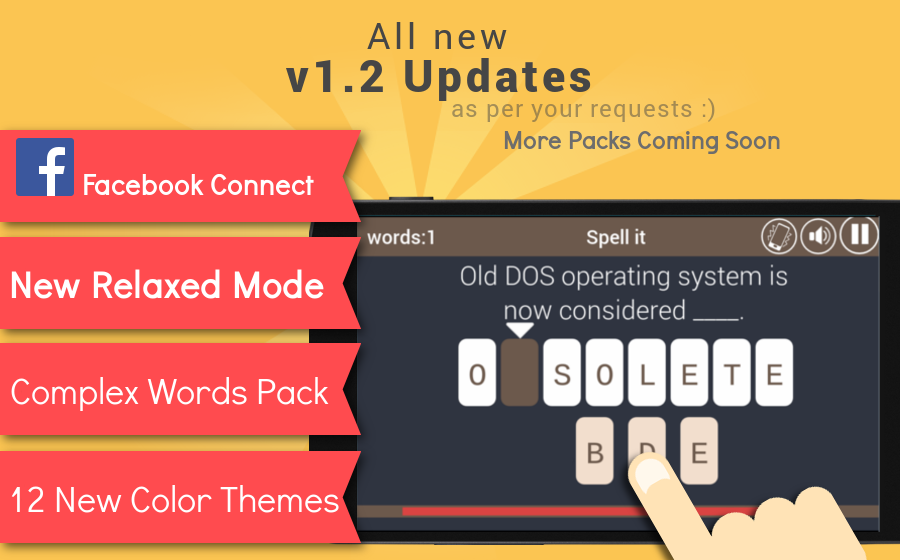 All new
v1.2 Updates
as per your requests :)
More Packs Coming Soon

f Facebook Connect

New Relaxed Mode

Complex Words Pack

12 New Color Themes

words:1
Spell it

Old DOS operating system is now considered ____.

O
S
O
L
E
T
E

B
D
E